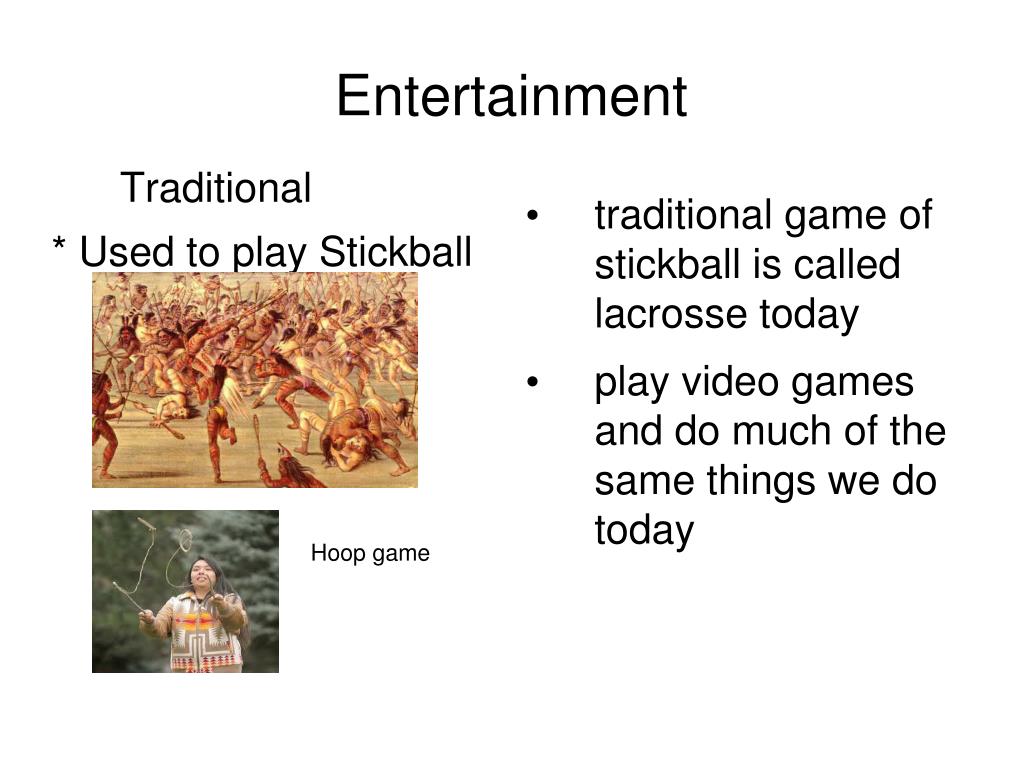 Entertainment

Traditional

* Used to play Stickball

Hoop game

• traditional game of stickball is called lacrosse today

• play video games and do much of the same things we do today